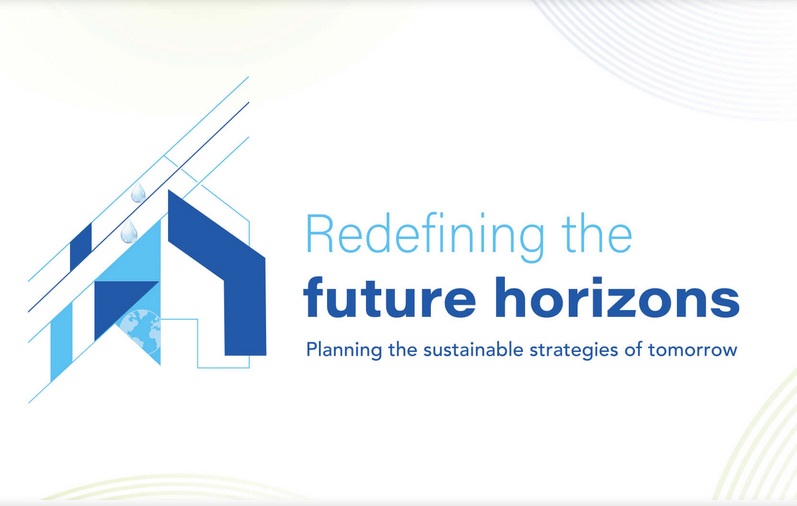 Redefining the
future horizons
Planning the sustainable strategies of tomorrow